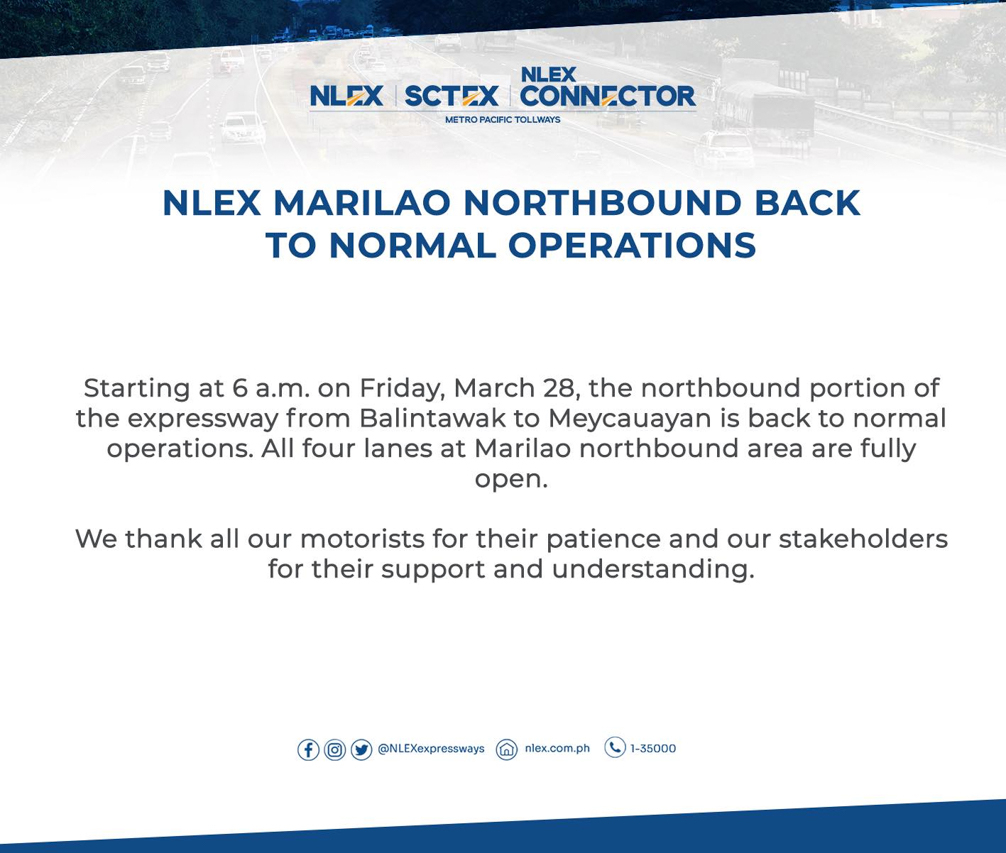 NLEX | SCTEX | NLEX CONNECTOR
METRO PACIFIC TOLLWAYS

NLEX MARILAO NORTHBOUND BACK TO NORMAL OPERATIONS

Starting at 6 a.m. on Friday, March 28, the northbound portion of the expressway from Balintawak to Meycauayan is back to normal operations. All four lanes at Marilao northbound area are fully open.

We thank all our motorists for their patience and our stakeholders for their support and understanding.

@NLEXexpressways nlex.com.ph 1-35000